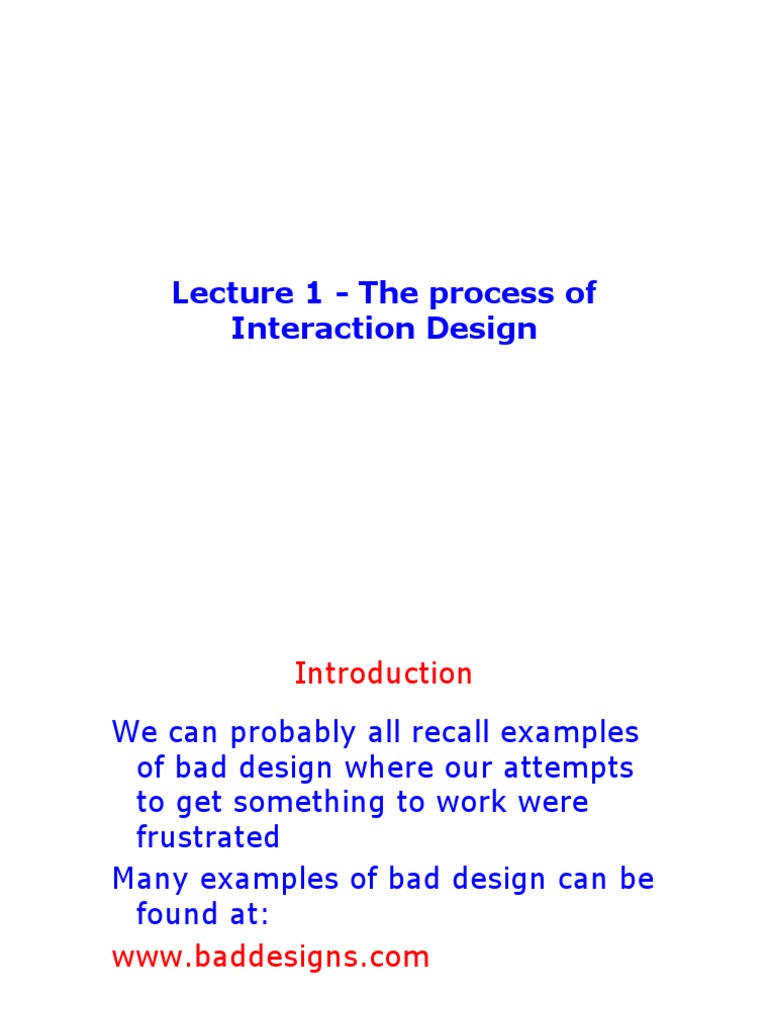 Lecture 1 - The process of Interaction Design

Introduction

We can probably all recall examples of bad design where our attempts to get something to work were frustrated

Many examples of bad design can be found at:

www.baddesigns.com